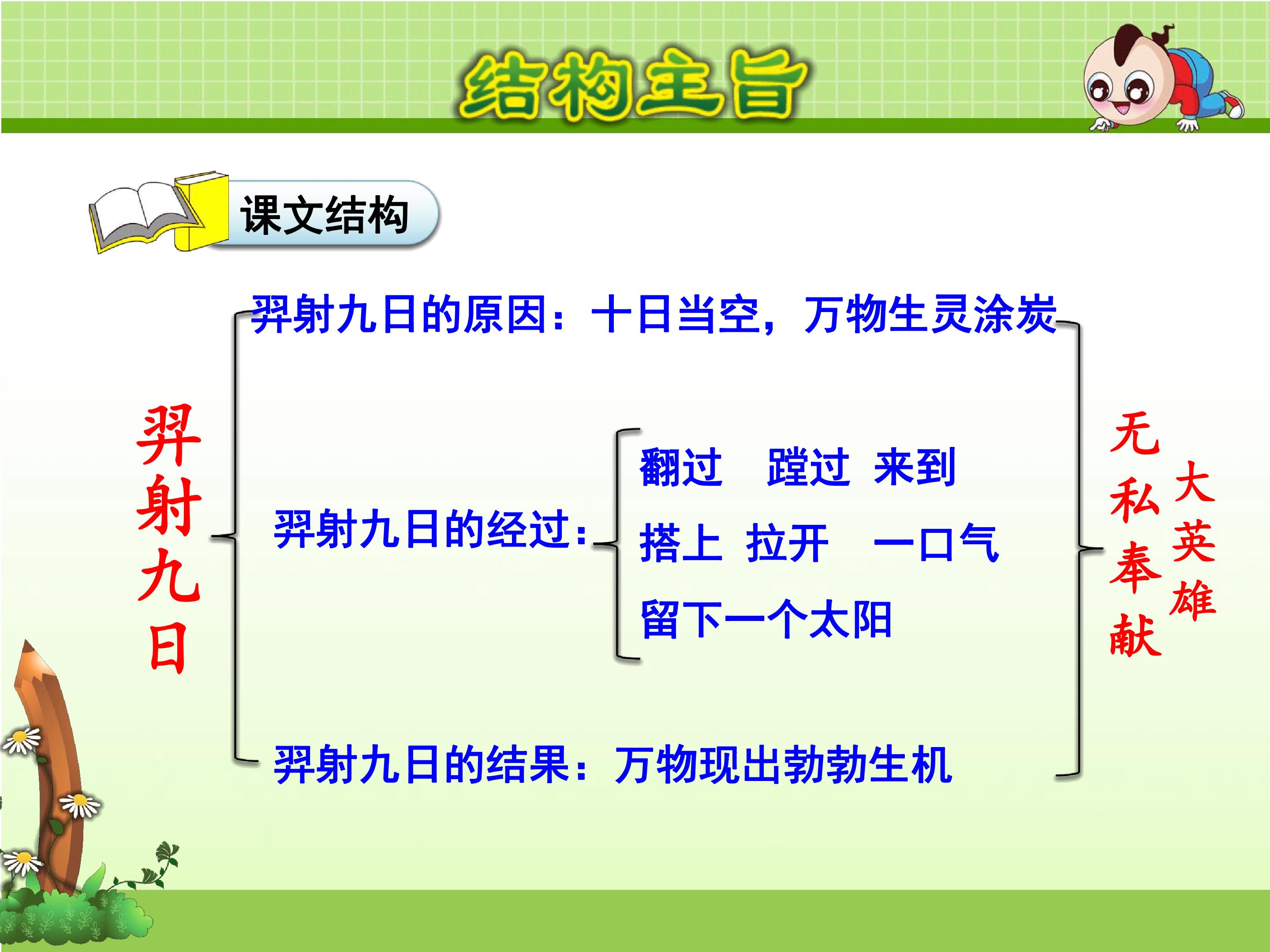 结构主旨

课文结构

羿射九日

羿射九日的原因：十日当空，万物生灵涂炭

羿射九日的经过：

翻过 蹚过 来到

搭上 拉开 一口气

留下一个太阳

羿射九日的结果：万物现出勃勃生机

无私奉献

大英雄